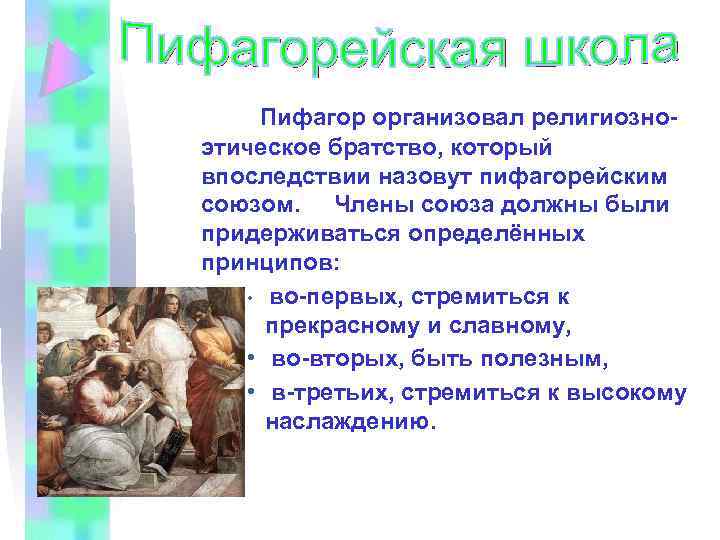 Пифагорейская школа

Пифагор организовал религиозно-этическое братство, который впоследствии назовут пифагорейским союзом. Члены союза должны были придерживаться определённых принципов:

• во-первых, стремиться к прекрасному и славному,
• во-вторых, быть полезным,
• в-третьих, стремиться к высокому наслаждению.